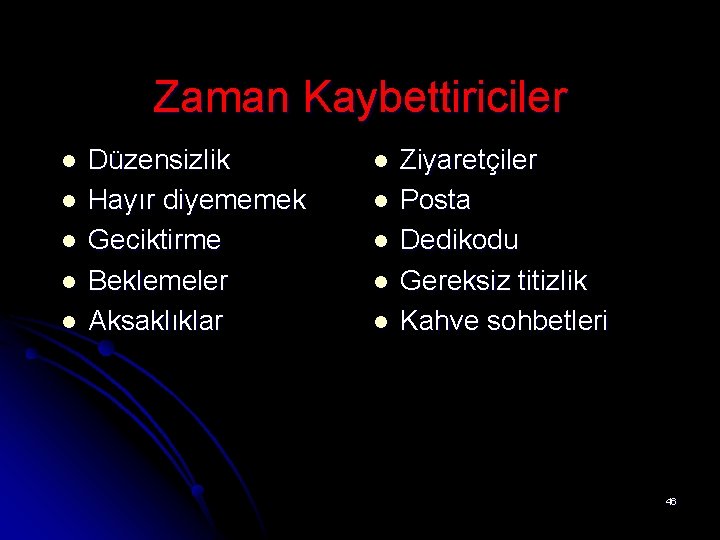 Zaman Kaybettiriciler

- Düzensizlik
- Hayır diyememek
- Geciktirme
- Beklemeler
- Aksaklıklar

- Ziyaretçiler
- Posta
- Dedikodu
- Gereksiz titizlik
- Kahve sohbetleri

46